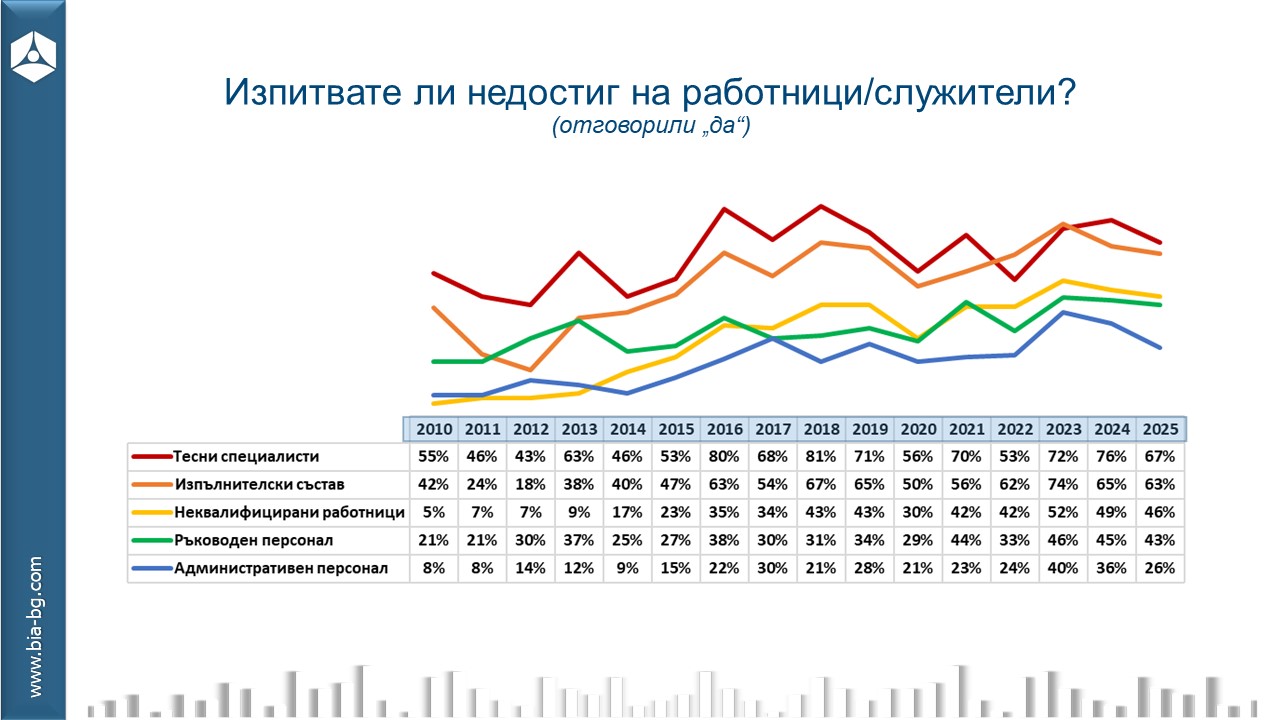 Изпитвате ли недостиг на работници/служители?
(отговорили „да“)

| | 2010 | 2011 | 2012 | 2013 | 2014 | 2015 | 2016 | 2017 | 2018 | 2019 | 2020 | 2021 | 2022 | 2023 | 2024 | 2025 |
|---|---|---|---|---|---|---|---|---|---|---|---|---|---|---|---|---|
| Тесни специалисти | 55% | 46% | 43% | 63% | 46% | 53% | 80% | 68% | 81% | 71% | 56% | 70% | 53% | 72% | 76% | 67% |
| Изпълнителски състав | 42% | 24% | 18% | 38% | 40% | 47% | 63% | 54% | 67% | 65% | 50% | 56% | 62% | 74% | 65% | 63% |
| Неквалифицирани работници | 5% | 7% | 7% | 9% | 17% | 23% | 35% | 34% | 43% | 43% | 30% | 42% | 42% | 52% | 49% | 46% |
| Ръководен персонал | 21% | 21% | 30% | 37% | 25% | 27% | 38% | 30% | 31% | 34% | 29% | 44% | 33% | 46% | 45% | 43% |
| Административен персонал | 8% | 8% | 14% | 12% | 9% | 15% | 22% | 30% | 21% | 28% | 21% | 23% | 24% | 40% | 36% | 26% |

www.bia-bg.com